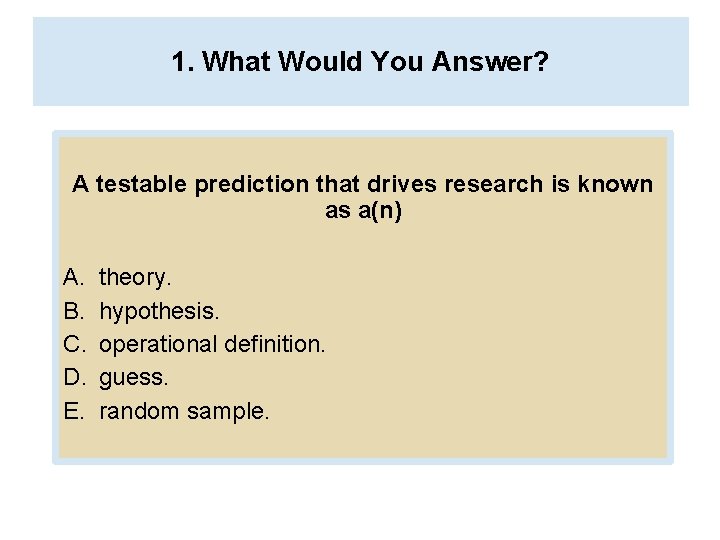 1. What Would You Answer?

A testable prediction that drives research is known as a(n)

A. theory.
B. hypothesis.
C. operational definition.
D. guess.
E. random sample.